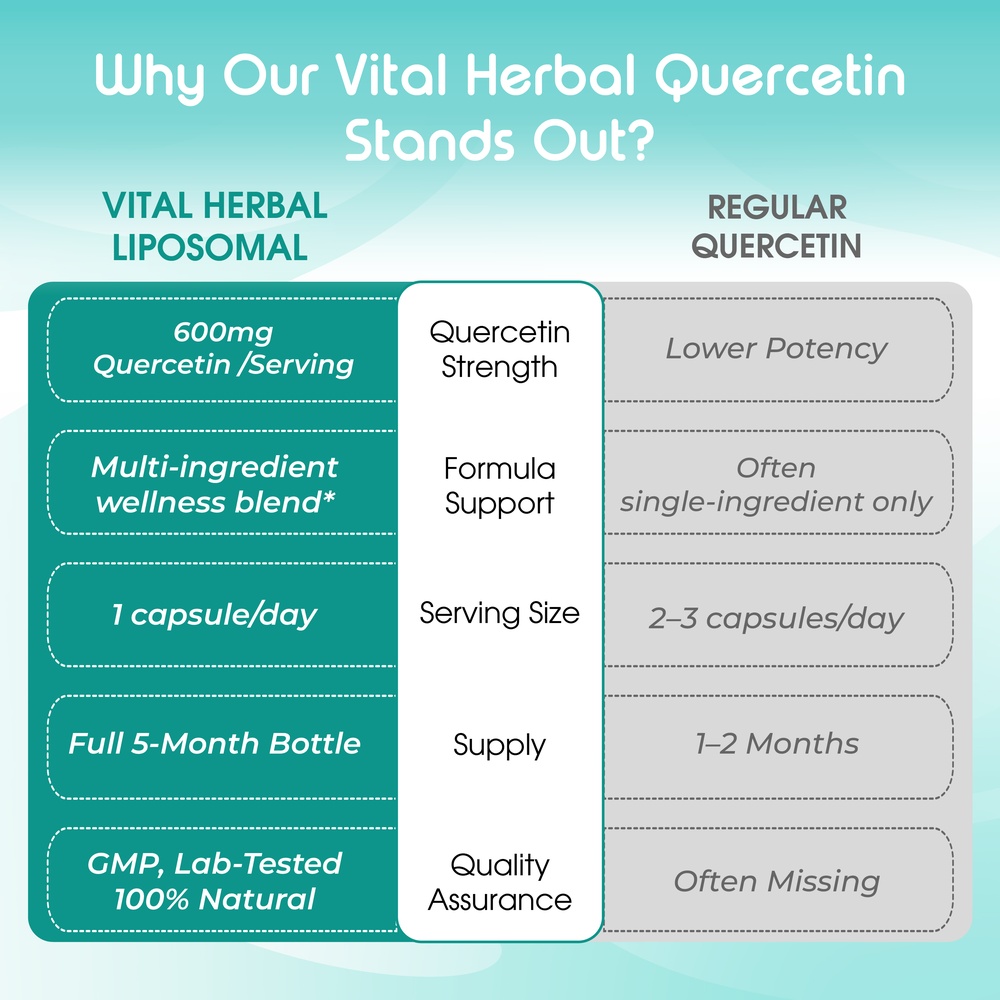 Why Our Vital Herbal Quercetin Stands Out?

| VITAL HERBAL LIPOSOMAL | | REGULAR QUERCETIN |
|---|---|---|
| 600mg Quercetin /Serving | Quercetin Strength | Lower Potency |
| Multi-ingredient wellness blend* | Formula Support | Often single-ingredient only |
| 1 capsule/day | Serving Size | 2–3 capsules/day |
| Full 5-Month Bottle | Supply | 1–2 Months |
| GMP, Lab-Tested 100% Natural | Quality Assurance | Often Missing |